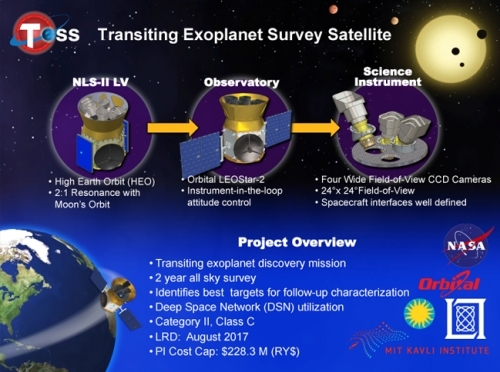 TESS Transiting Exoplanet Survey Satellite

NLS-II LV

• High Earth Orbit (HEO)
• 2:1 Resonance with Moon's Orbit

Observatory

• Orbital LEOStar-2
• Instrument-in-the-loop attitude control

Science Instrument

• Four Wide Field-of-View CCD Cameras
• 24°x 24°Field-of-View
• Spacecraft interfaces well defined

Project Overview

• Transiting exoplanet discovery mission
• 2 year all sky survey
• Identifies best targets for follow-up characterization
• Deep Space Network (DSN) utilization
• Category II, Class C
• LRD: August 2017
• PI Cost Cap: $228.3 M (RY$)

NASA

Orbital

MIT KAVLI INSTITUTE